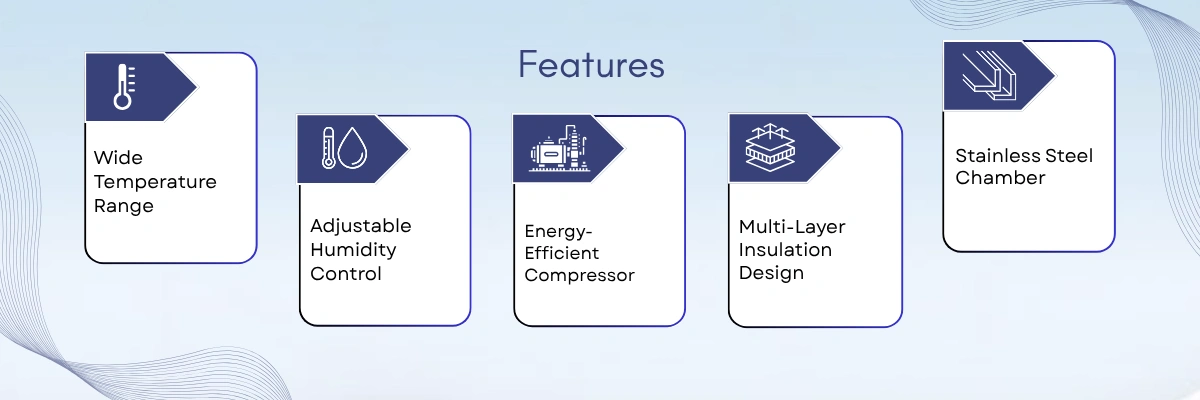 Features

Wide Temperature Range

Adjustable Humidity Control

Energy-Efficient Compressor

Multi-Layer Insulation Design

Stainless Steel Chamber